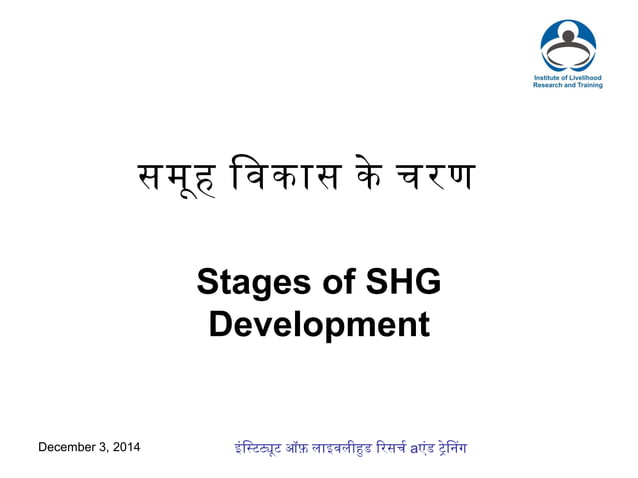 Institute of Livelihood Research and Training

समूह विकास के चरण

Stages of SHG Development

December 3, 2014

इंस्टिट्यूट ऑफ़ लाइवलीहुड रिसर्च aएंड ट्रेनिंग